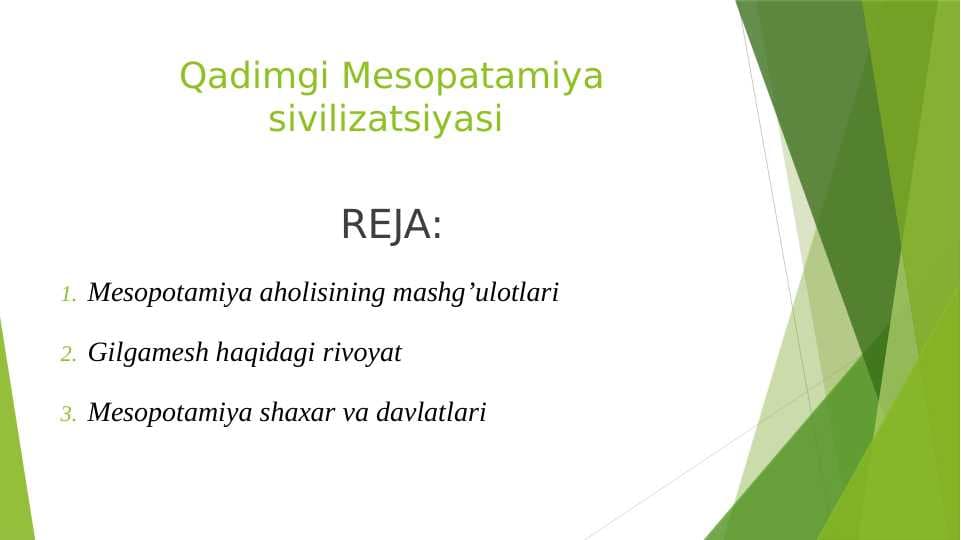 Qadimgi Mesopatamiya sivilizatsiyasi

REJA:

1. Mesopotamiya aholisining mashg’ulotlari

2. Gilgamesh haqidagi rivoyat

3. Mesopotamiya shaxar va davlatlari